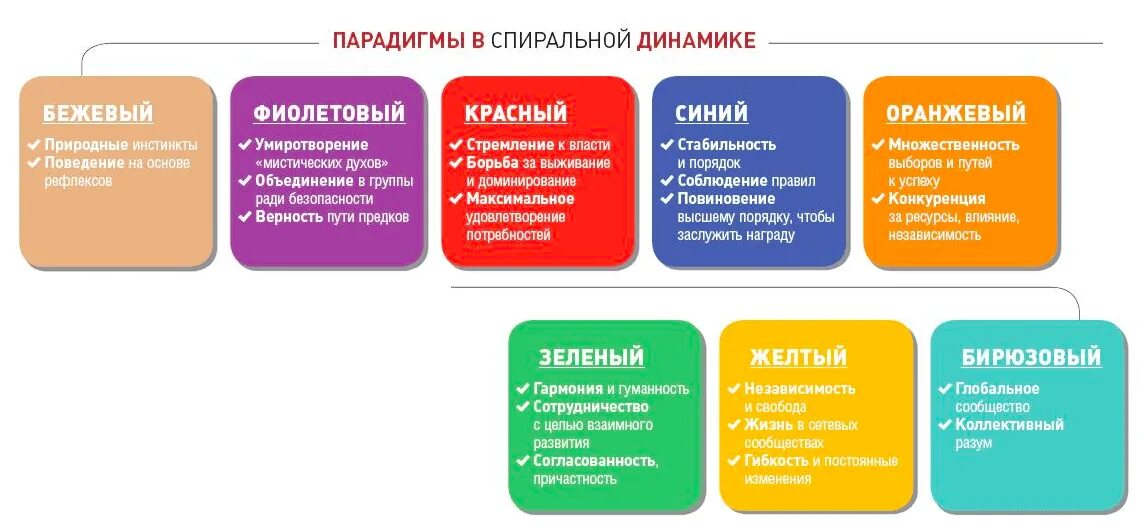 ПАРАДИГМЫ В СПИРАЛЬНОЙ ДИНАМИКЕ

БЕЖЕВЫЙ
✔ Природные инстинкты
✔ Поведение на основе рефлексов

ФИОЛЕТОВЫЙ
✔ Умиротворение «мистических духов»
✔ Объединение в группы ради безопасности
✔ Верность пути предков

КРАСНЫЙ
✔ Стремление к власти
✔ Борьба за выживание и доминирование
✔ Максимальное удовлетворение потребностей

СИНИЙ
✔ Стабильность и порядок
✔ Соблюдение правил
✔ Повиновение высшему порядку, чтобы заслужить награду

ОРАНЖЕВЫЙ
✔ Множественность выборов и путей к успеху
✔ Конкуренция за ресурсы, влияние, независимость

ЗЕЛЕНЫЙ
✔ Гармония и гуманность
✔ Сотрудничество с целью взаимного развития
✔ Согласованность, причастность

ЖЕЛТЫЙ
✔ Независимость и свобода
✔ Жизнь в сетевых сообществах
✔ Гибкость и постоянные изменения

БИРЮЗОВЫЙ
✔ Глобальное сообщество
✔ Коллективный разум